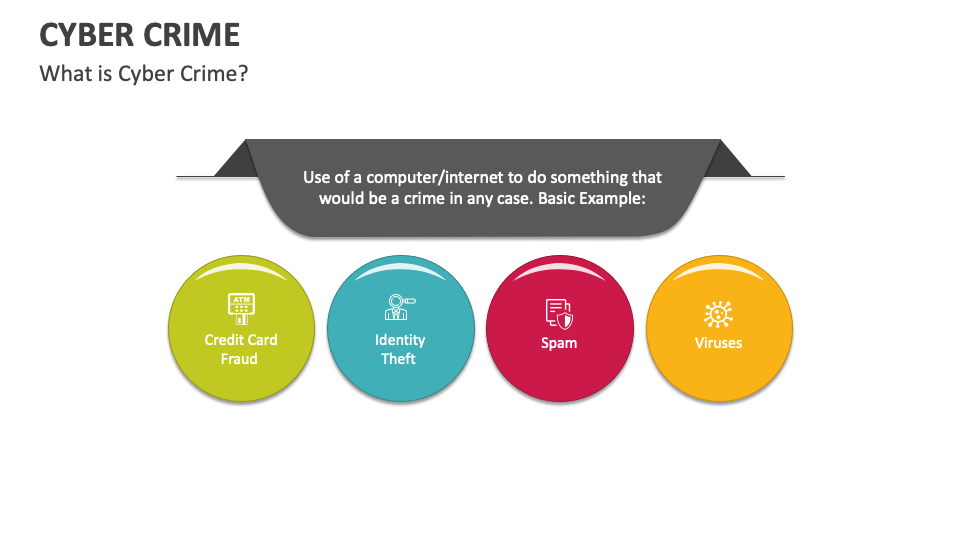 CYBER CRIME

What is Cyber Crime?

Use of a computer/internet to do something that would be a crime in any case. Basic Example:

ATM

Credit Card Fraud

Identity Theft

Spam

Viruses